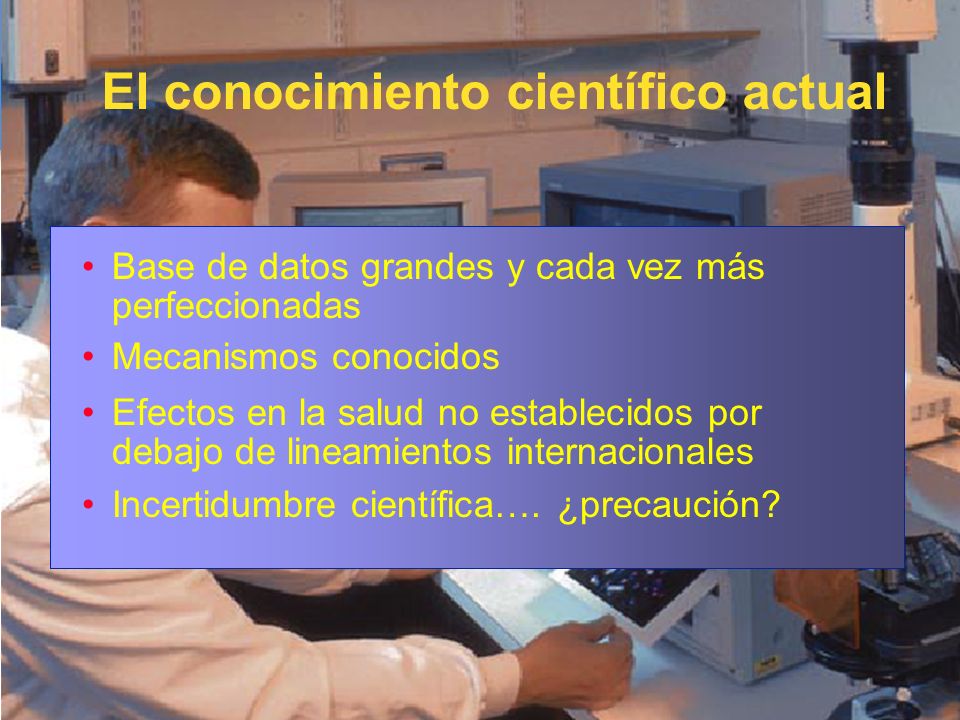 El conocimiento científico actual

• Base de datos grandes y cada vez más perfeccionadas
• Mecanismos conocidos
• Efectos en la salud no establecidos por debajo de lineamientos internacionales
• Incertidumbre científica…. ¿precaución?